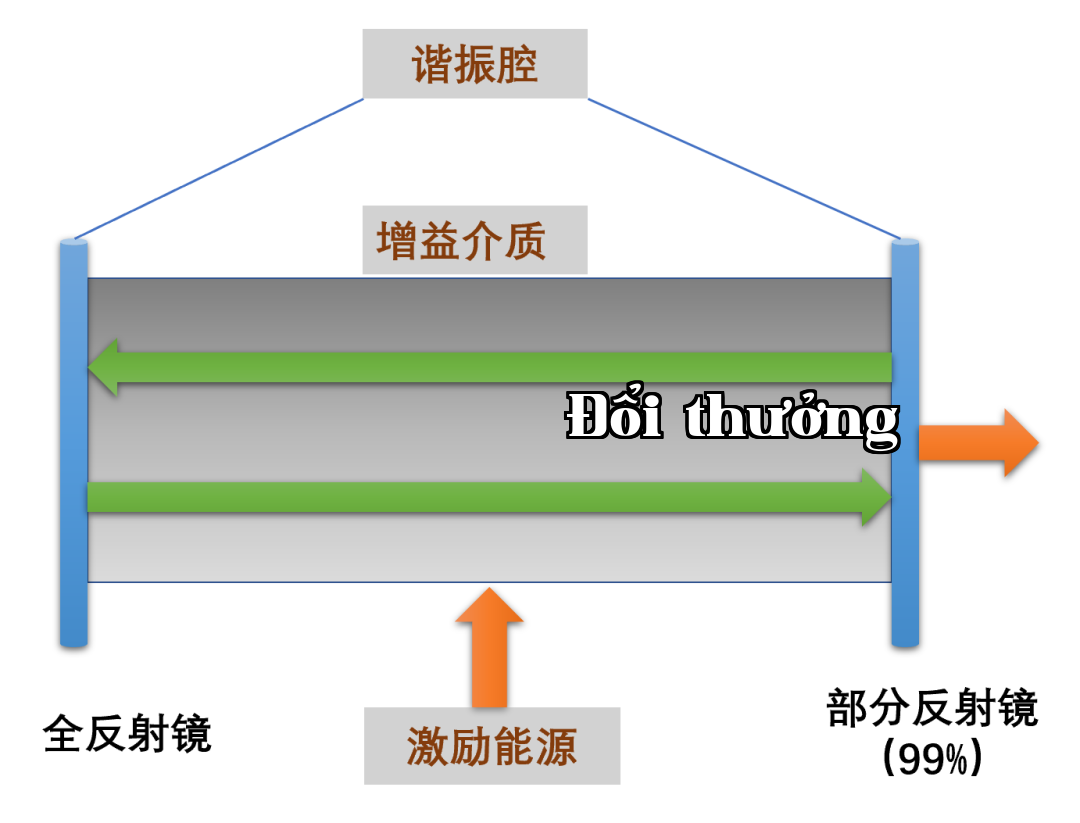 谐振腔

增益介质

Đổi thưởng

全反射镜

激励能源

部分反射镜
(99%)